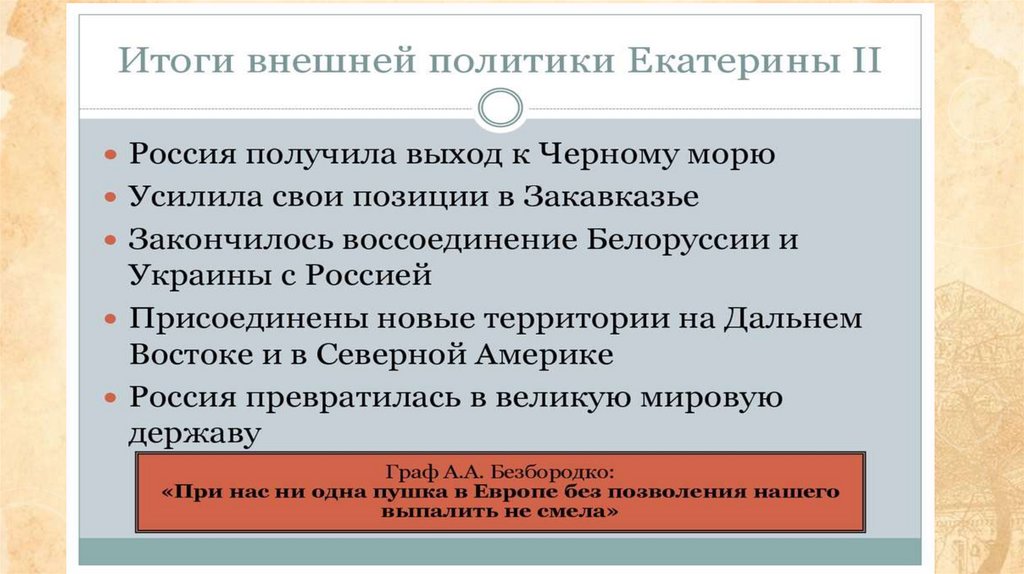 Итоги внешней политики Екатерины II

• Россия получила выход к Черному морю
• Усилила свои позиции в Закавказье
• Закончилось воссоединение Белоруссии и Украины с Россией
• Присоединены новые территории на Дальнем Востоке и в Северной Америке
• Россия превратилась в великую мировую державу

Граф А.А. Безбородко:
«При нас ни одна пушка в Европе без позволения нашего выпалить не смела»